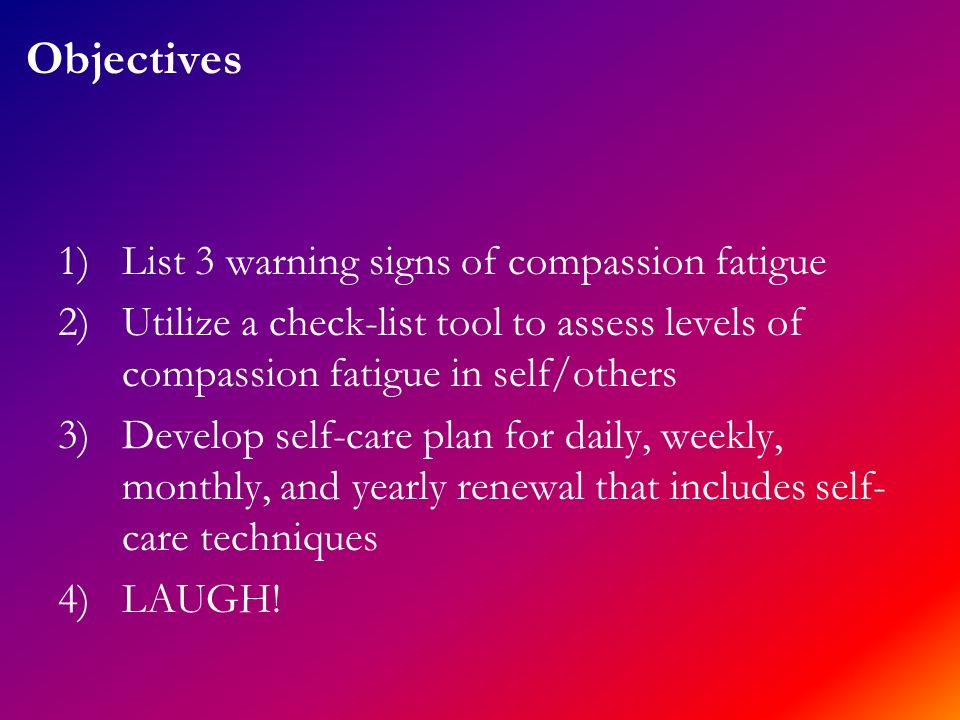 Objectives

1) List 3 warning signs of compassion fatigue
2) Utilize a check-list tool to assess levels of compassion fatigue in self/others
3) Develop self-care plan for daily, weekly, monthly, and yearly renewal that includes self-care techniques
4) LAUGH!